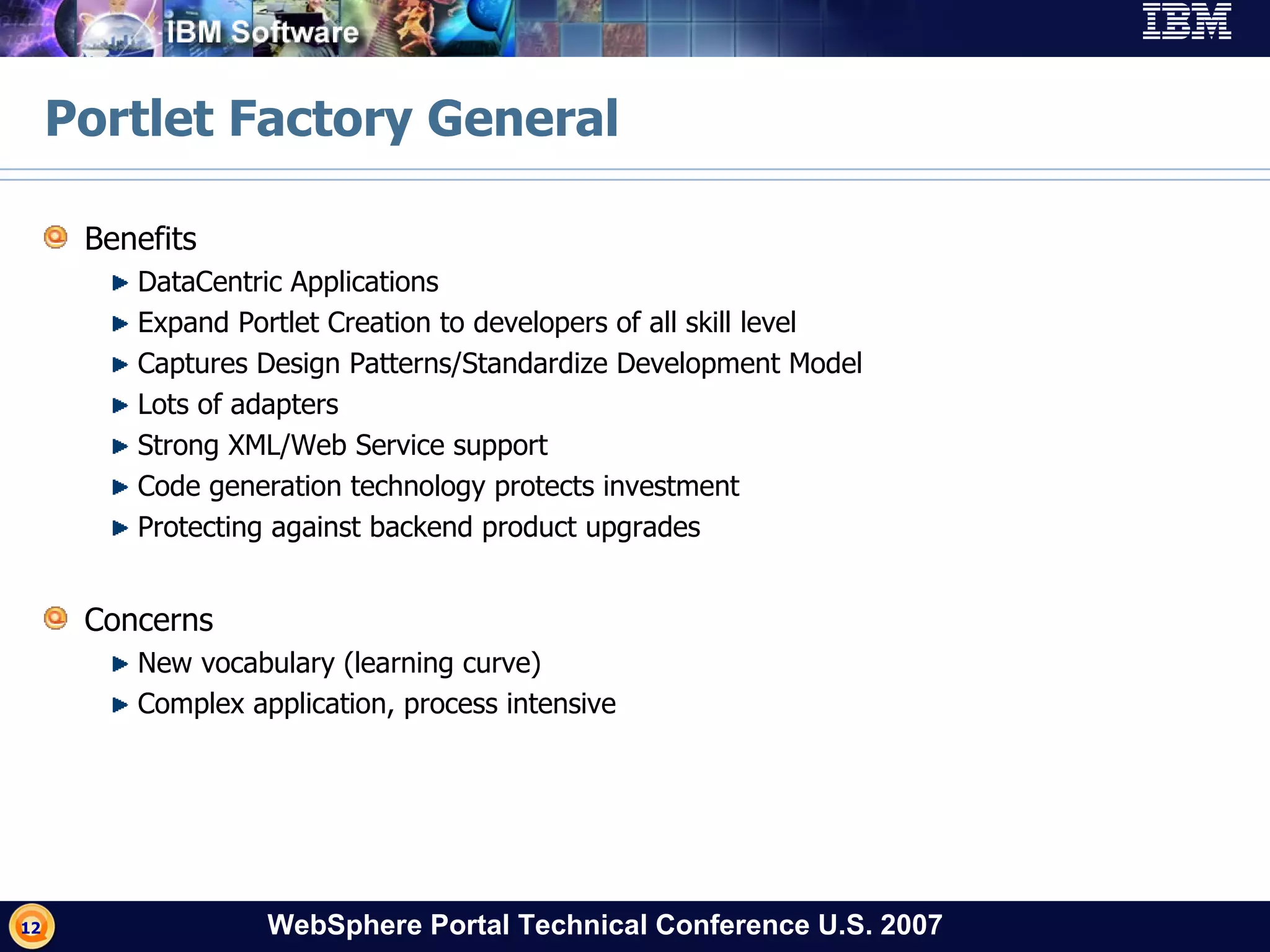 IBM Software

IBM

Portlet Factory General

Benefits

DataCentric Applications

Expand Portlet Creation to developers of all skill level

Captures Design Patterns/Standardize Development Model

Lots of adapters

Strong XML/Web Service support

Code generation technology protects investment

Protecting against backend product upgrades

Concerns

New vocabulary (learning curve)

Complex application, process intensive

12

WebSphere Portal Technical Conference U.S. 2007